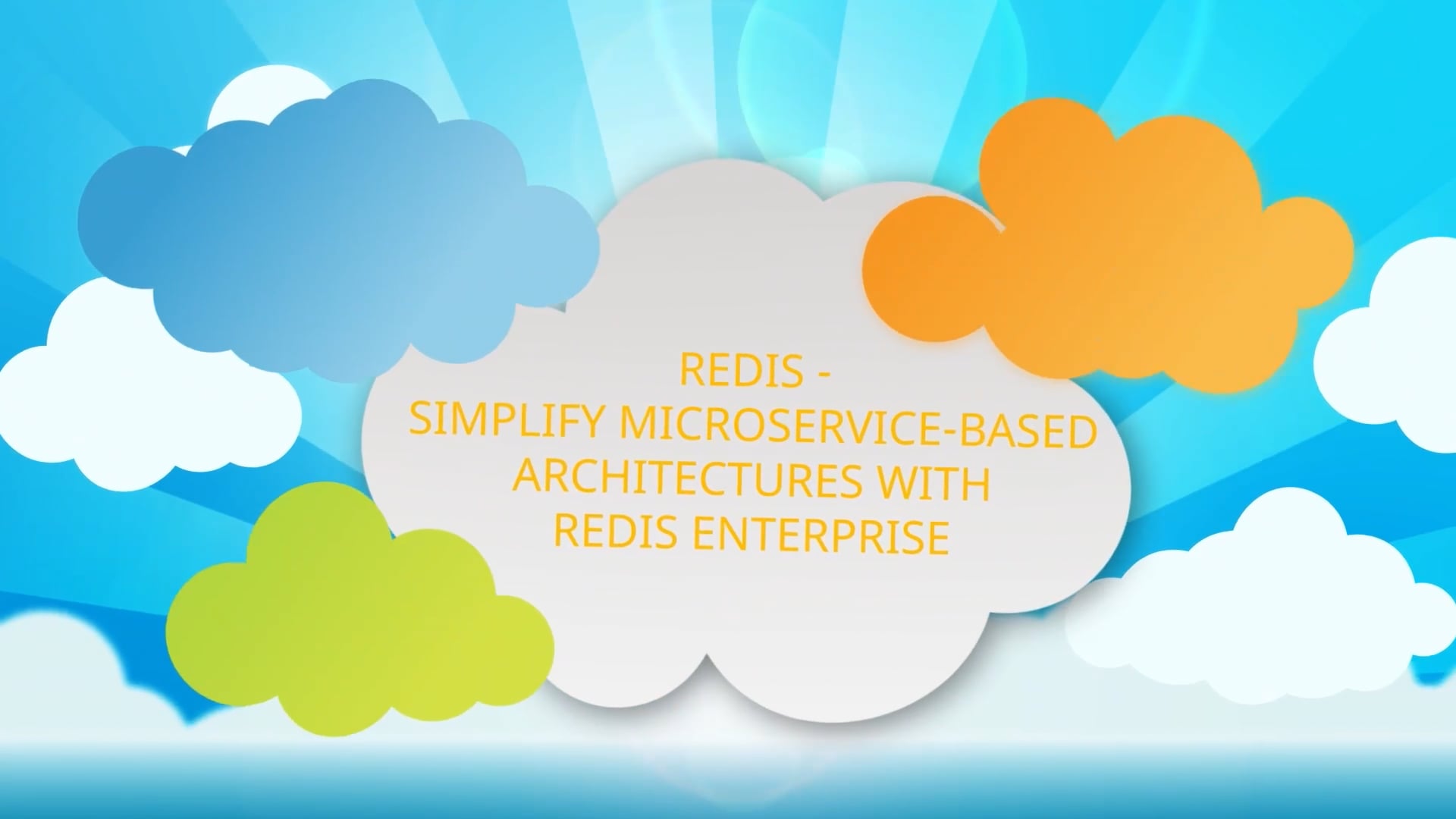 REDIS -
SIMPLIFY MICROSERVICE-BASED ARCHITECTURES WITH REDIS ENTERPRISE